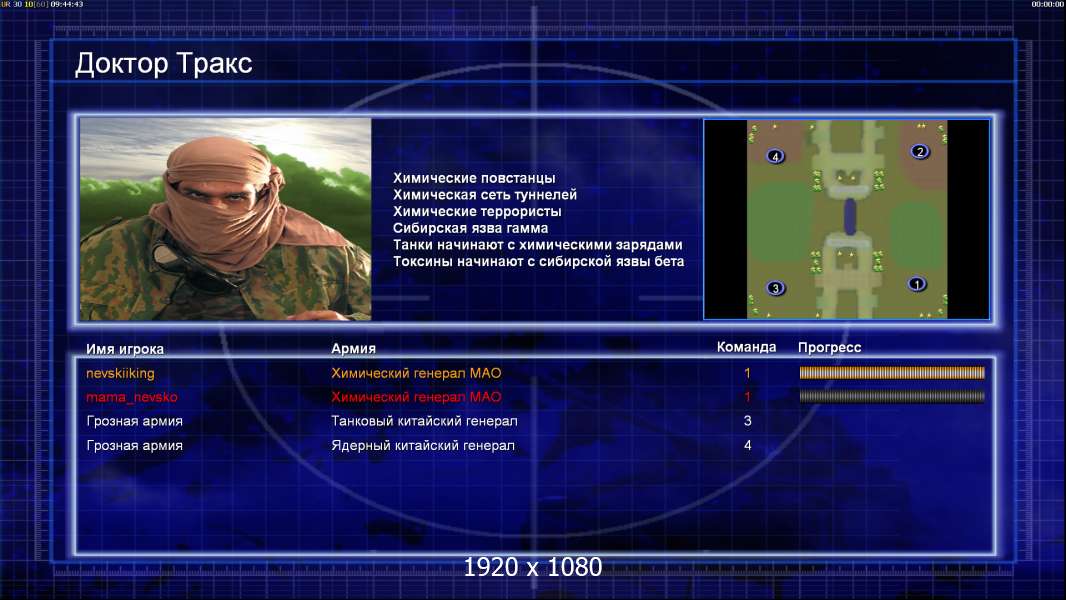 UR 30 10[60] 09:44:43

00:00:00

Доктор Тракс

Химические повстанцы
Химическая сеть туннелей
Химические террористы
Сибирская язва гамма
Танки начинают с химическими зарядами
Токсины начинают с сибирской язвы бета

4 2 3 1

| Имя игрока | Армия | Команда | Прогресс |
|---|---|---|---|
| nevskiiking | Химический генерал МАО | 1 | |
| mama_nevsko | Химический генерал МАО | 1 | |
| Грозная армия | Танковый китайский генерал | 3 | |
| Грозная армия | Ядерный китайский генерал | 4 | |

1920 x 1080